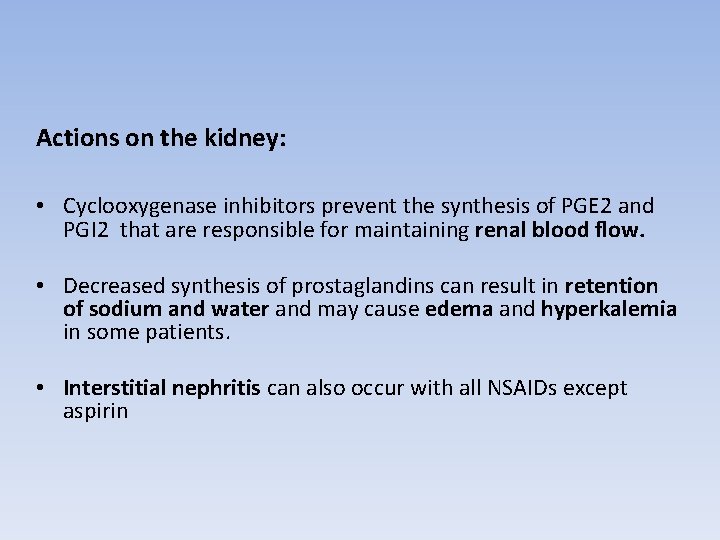 Actions on the kidney:

• Cyclooxygenase inhibitors prevent the synthesis of PGE2 and PGI2 that are responsible for maintaining renal blood flow.

• Decreased synthesis of prostaglandins can result in retention of sodium and water and may cause edema and hyperkalemia in some patients.

• Interstitial nephritis can also occur with all NSAIDs except aspirin